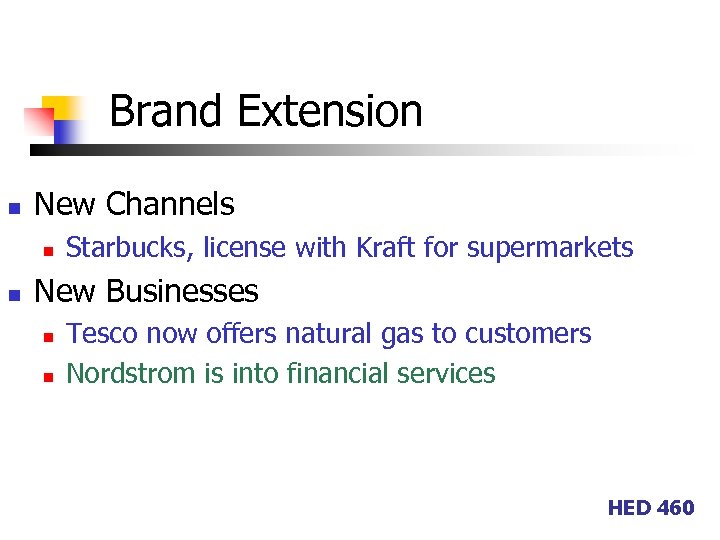 Brand Extension

- New Channels
  - Starbucks, license with Kraft for supermarkets
- New Businesses
  - Tesco now offers natural gas to customers
  - Nordstrom is into financial services

HED 460